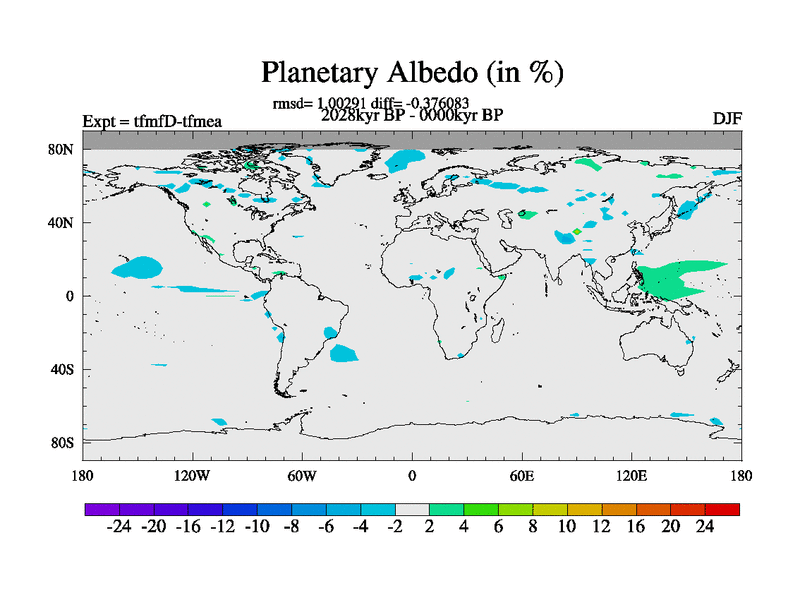 Planetary Albedo (in %)

rmsd= 1.00291 diff= -0.376083

Expt = tfmfD-tfmea

2028kyr BP - 0000kyr BP

DJF

80N
40N
0
40S
80S

180 120W 60W 0 60E 120E 180

-24 -20 -16 -12 -10 -8 -6 -4 -2 2 4 6 8 10 12 16 20 24